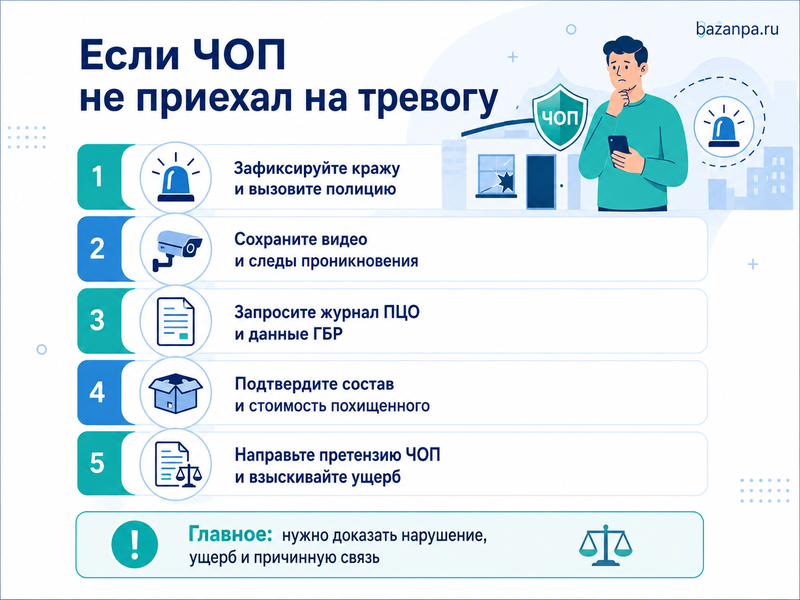 bazanpa.ru

Если ЧОП не приехал на тревогу

ЧОП

1 Зафиксируйте кражу и вызовите полицию

2 Сохраните видео и следы проникновения

3 Запросите журнал ПЦО и данные ГБР

4 Подтвердите состав и стоимость похищенного

5 Направьте претензию ЧОП и взыскивайте ущерб

! Главное: нужно доказать нарушение, ущерб и причинную связь